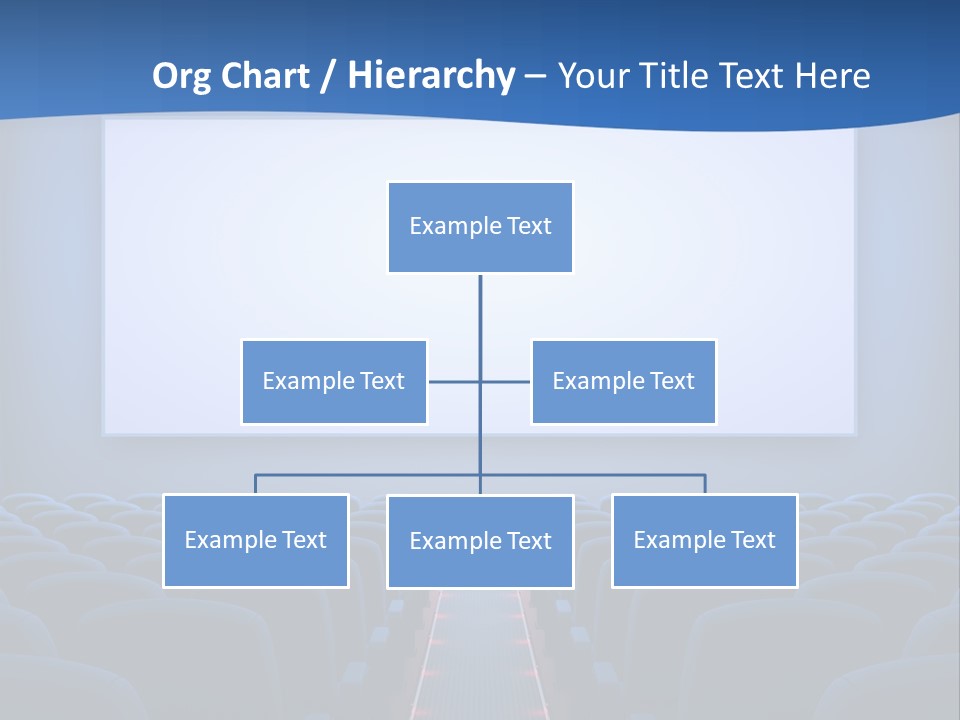 Org Chart / Hierarchy – Your Title Text Here

Example Text

Example Text

Example Text

Example Text

Example Text

Example Text